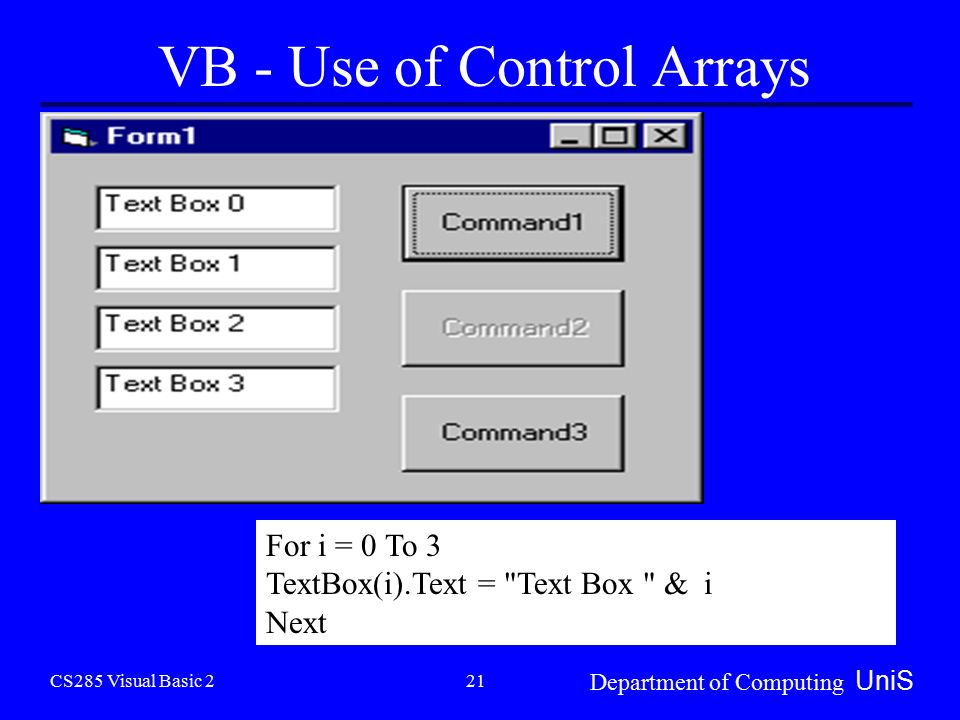 VB - Use of Control Arrays

Form1

Text Box 0
Text Box 1
Text Box 2
Text Box 3

Command1
Command2
Command3

For i = 0 To 3
TextBox(i).Text = "Text Box " & i
Next

CS285 Visual Basic 2
21
Department of Computing UniS